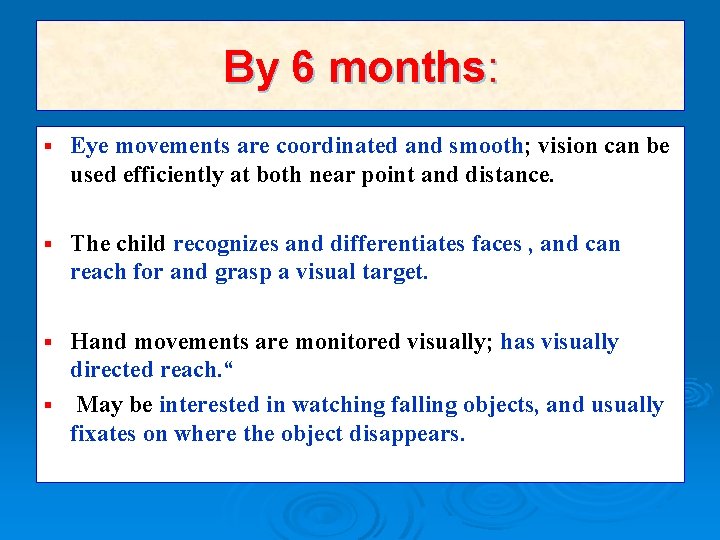 By 6 months:

▪ Eye movements are coordinated and smooth; vision can be used efficiently at both near point and distance.

▪ The child recognizes and differentiates faces , and can reach for and grasp a visual target.

▪ Hand movements are monitored visually; has visually directed reach.“

▪ May be interested in watching falling objects, and usually fixates on where the object disappears.